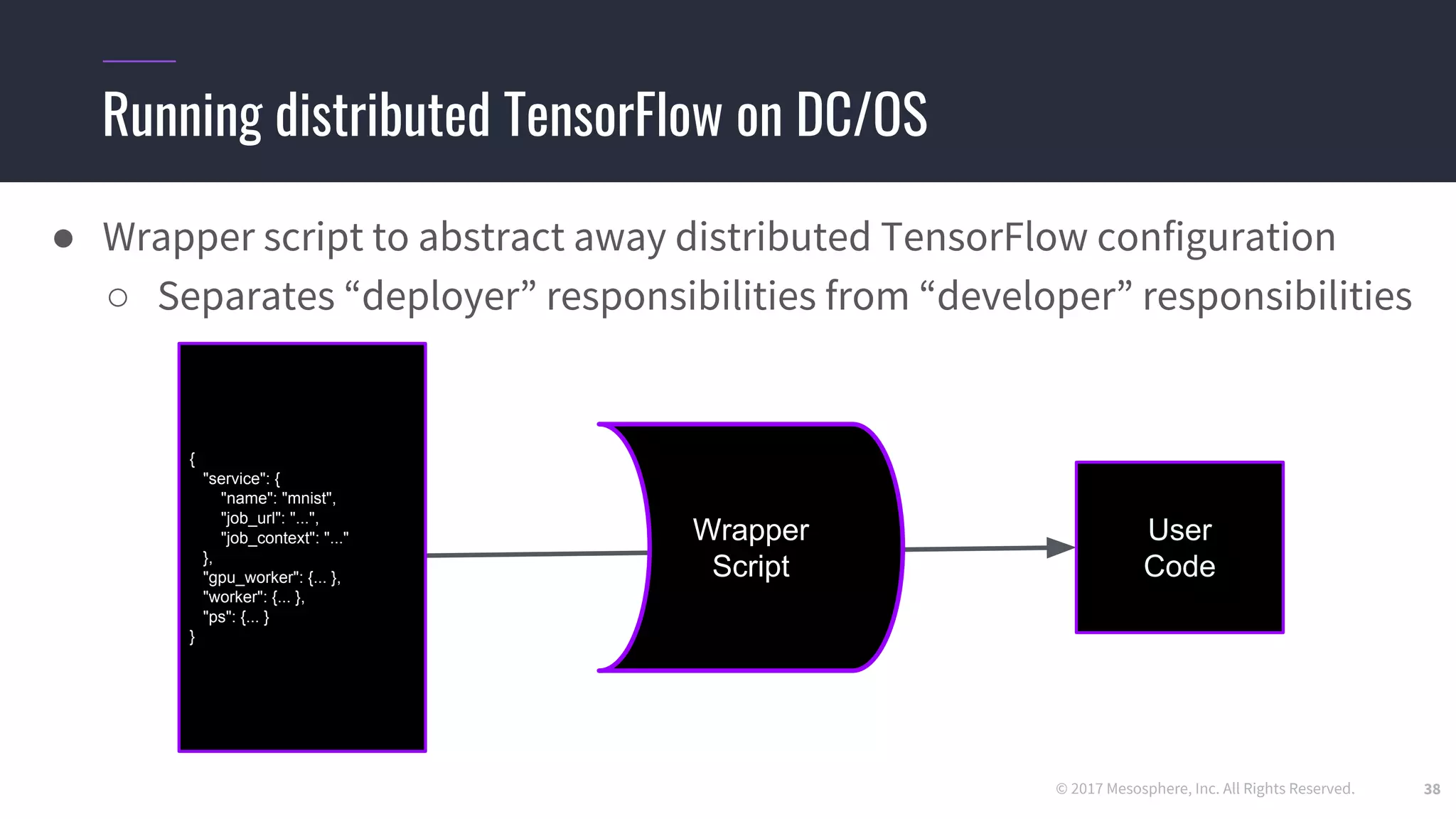 Running distributed TensorFlow on DC/OS

● Wrapper script to abstract away distributed TensorFlow configuration
○ Separates “deployer” responsibilities from “developer” responsibilities

{
"service": {
"name": "mnist",
"job_url": "...",
"job_context": "..."
},
"gpu_worker": {... },
"worker": {... },
"ps": {... }
}

Wrapper Script

User Code

© 2017 Mesosphere, Inc. All Rights Reserved. 38